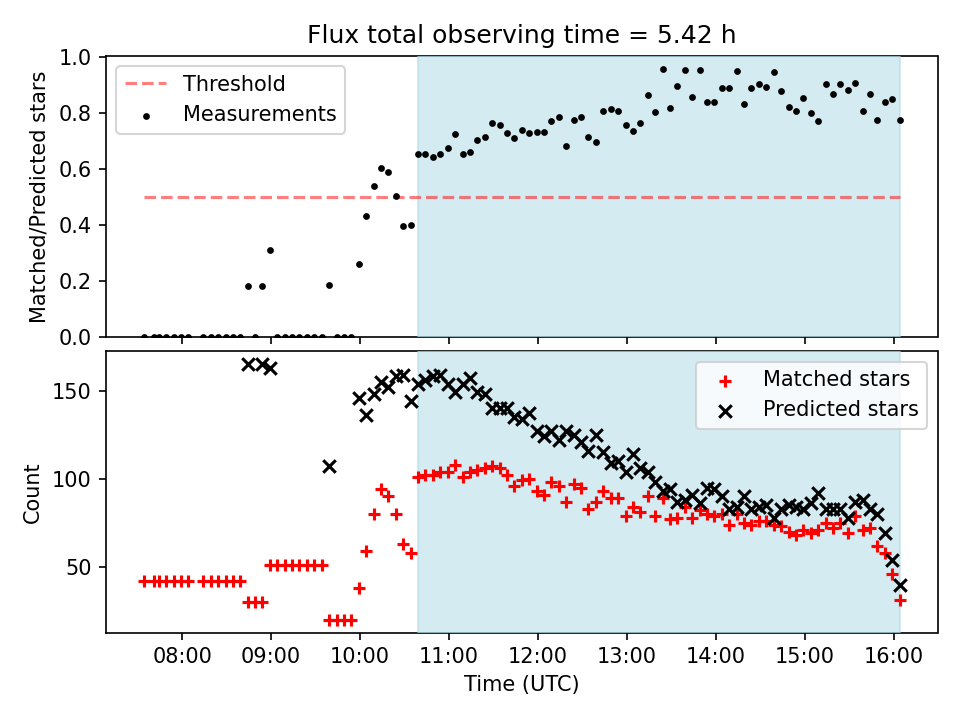 Flux total observing time = 5.42 h

Threshold
Measurements

Matched/Predicted stars

1.0
0.8
0.6
0.4
0.2
0.0

Matched stars
Predicted stars

Count

150
100
50

08:00
09:00
10:00
11:00
12:00
13:00
14:00
15:00
16:00

Time (UTC)